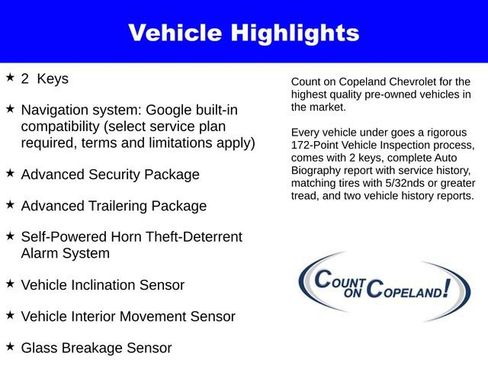 Vehicle Highlights

★ 2 Keys

★ Navigation system: Google built-in compatibility (select service plan required, terms and limitations apply)

★ Advanced Security Package

★ Advanced Trailering Package

★ Self-Powered Horn Theft-Deterrent Alarm System

★ Vehicle Inclination Sensor

★ Vehicle Interior Movement Sensor

★ Glass Breakage Sensor

Count on Copeland Chevrolet for the highest quality pre-owned vehicles in the market.

Every vehicle under goes a rigorous 172-Point Vehicle Inspection process, comes with 2 keys, complete Auto Biography report with service history, matching tires with 5/32nds or greater tread, and two vehicle history reports.

COUNT ON COPELAND!